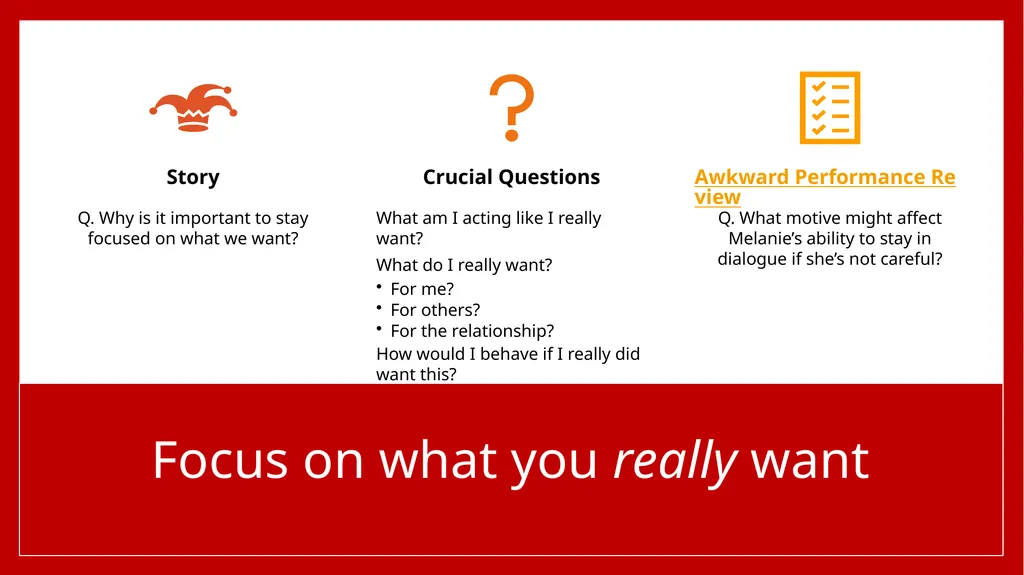 Story

Q. Why is it important to stay focused on what we want?

Crucial Questions

What am I acting like I really want?

What do I really want?

• For me?
• For others?
• For the relationship?

How would I behave if I really did want this?

Awkward Performance Review

Q. What motive might affect Melanie's ability to stay in dialogue if she's not careful?

Focus on what you really want